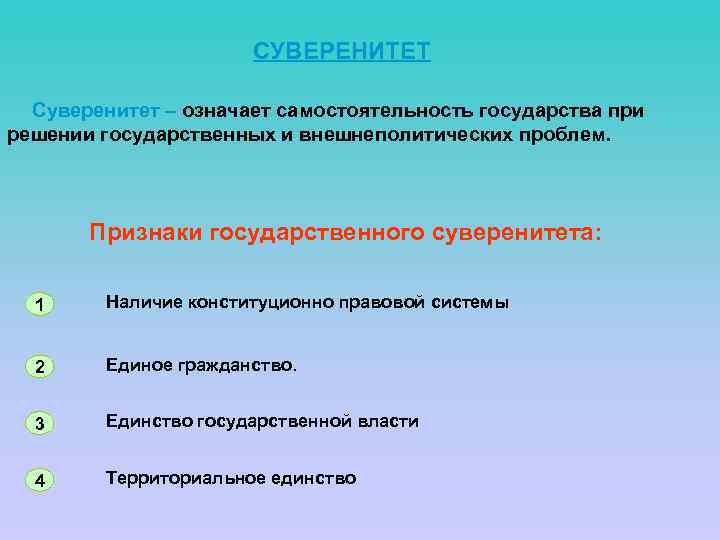 СУВЕРЕНИТЕТ

Суверенитет – означает самостоятельность государства при решении государственных и внешнеполитических проблем.

Признаки государственного суверенитета:

1 Наличие конституционно правовой системы

2 Единое гражданство.

3 Единство государственной власти

4 Территориальное единство